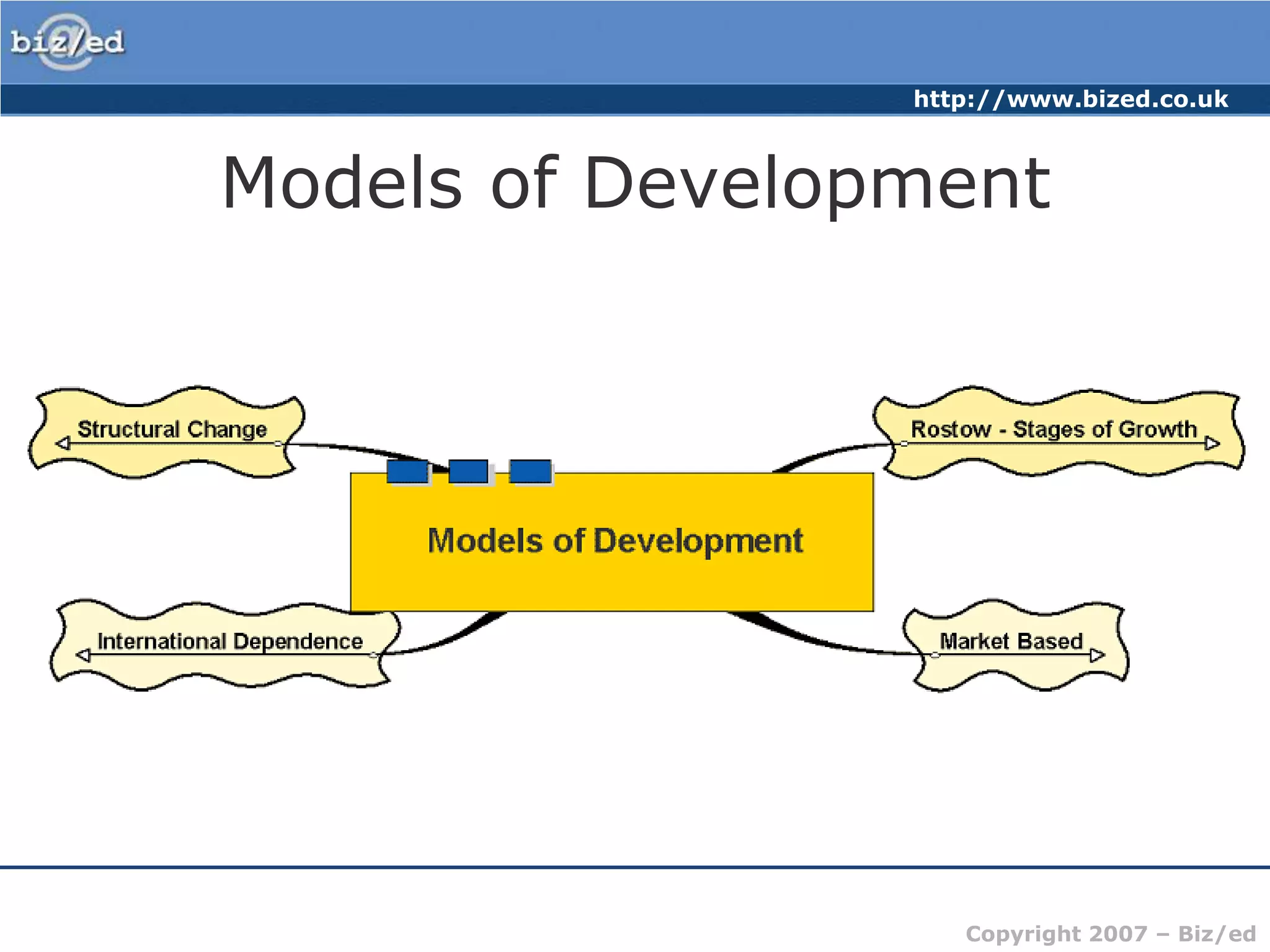 biz/ed

http://www.bized.co.uk

Models of Development

Structural Change

Rostow - Stages of Growth

Models of Development

International Dependence

Market Based

Copyright 2007 – Biz/ed